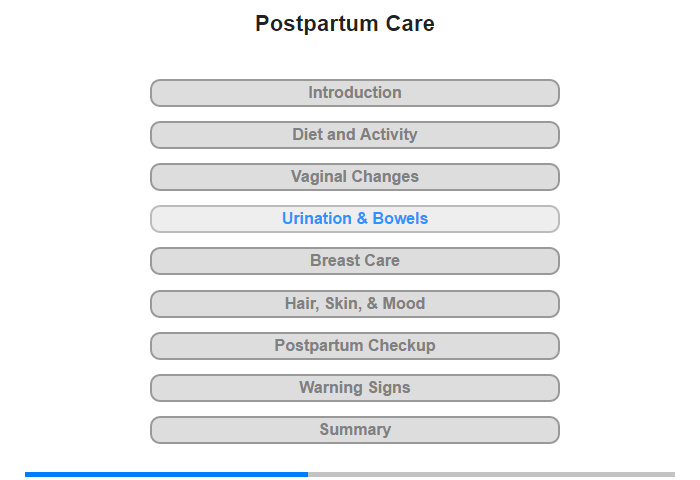 Postpartum Care

Introduction

Diet and Activity

Vaginal Changes

Urination & Bowels

Breast Care

Hair, Skin, & Mood

Postpartum Checkup

Warning Signs

Summary